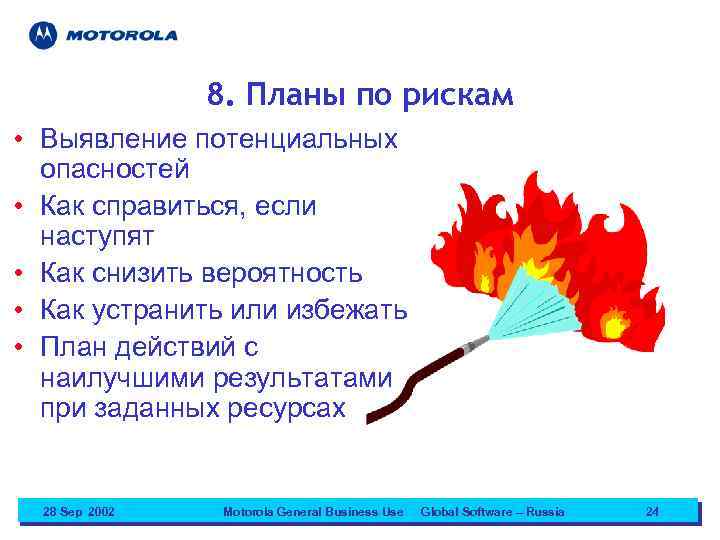 MOTOROLA

8. Планы по рискам

• Выявление потенциальных опасностей
• Как справиться, если наступят
• Как снизить вероятность
• Как устранить или избежать
• План действий с наилучшими результатами при заданных ресурсах

28 Sep 2002 Motorola General Business Use Global Software – Russia 24